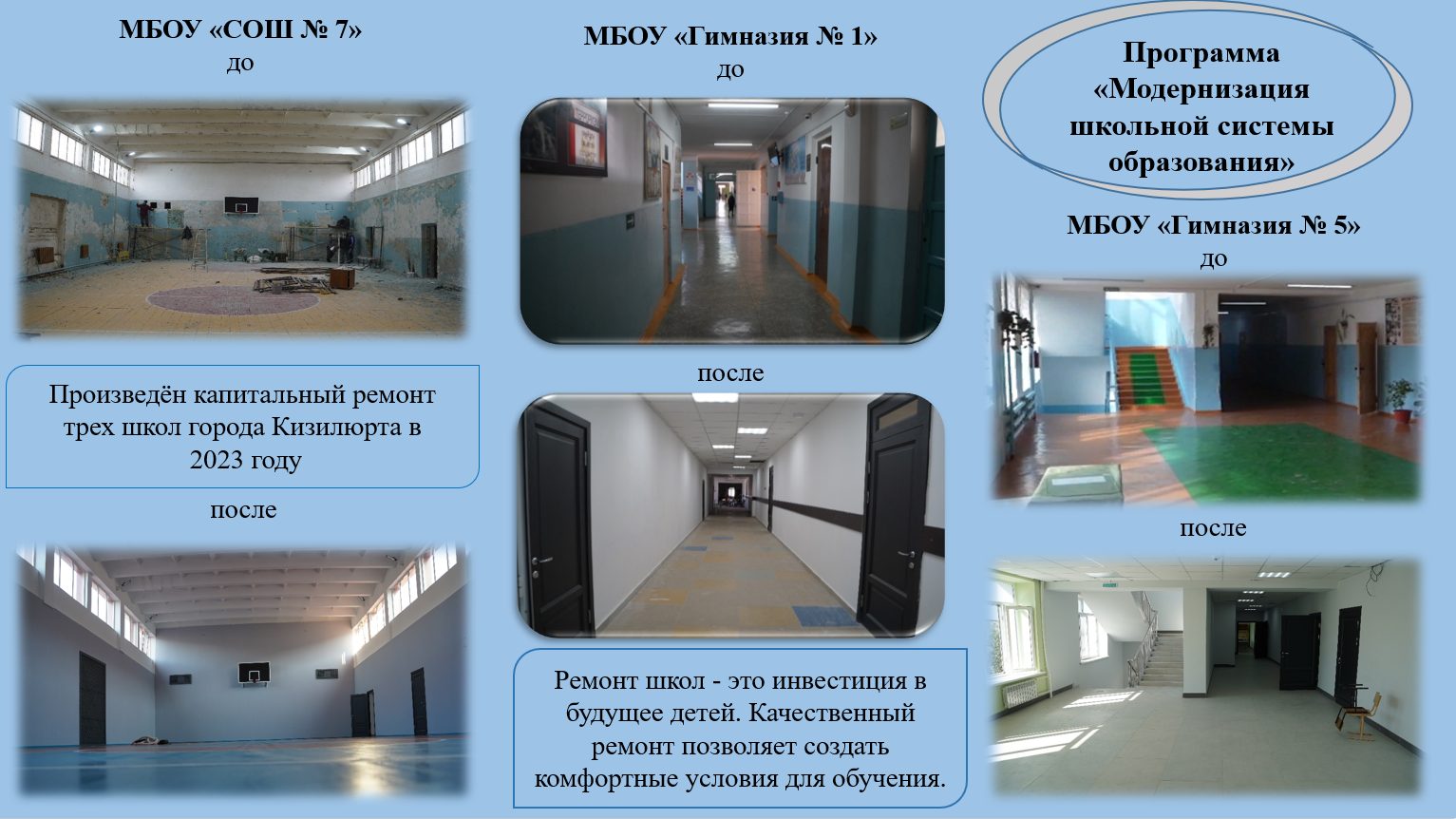 МБОУ «СОШ № 7»
до

Произведён капитальный ремонт трех школ города Кизилюрта в 2023 году

после

МБОУ «Гимназия № 1»
до

после

Ремонт школ - это инвестиция в будущее детей. Качественный ремонт позволяет создать комфортные условия для обучения.

Программа «Модернизация школьной системы образования»

МБОУ «Гимназия № 5»
до

после